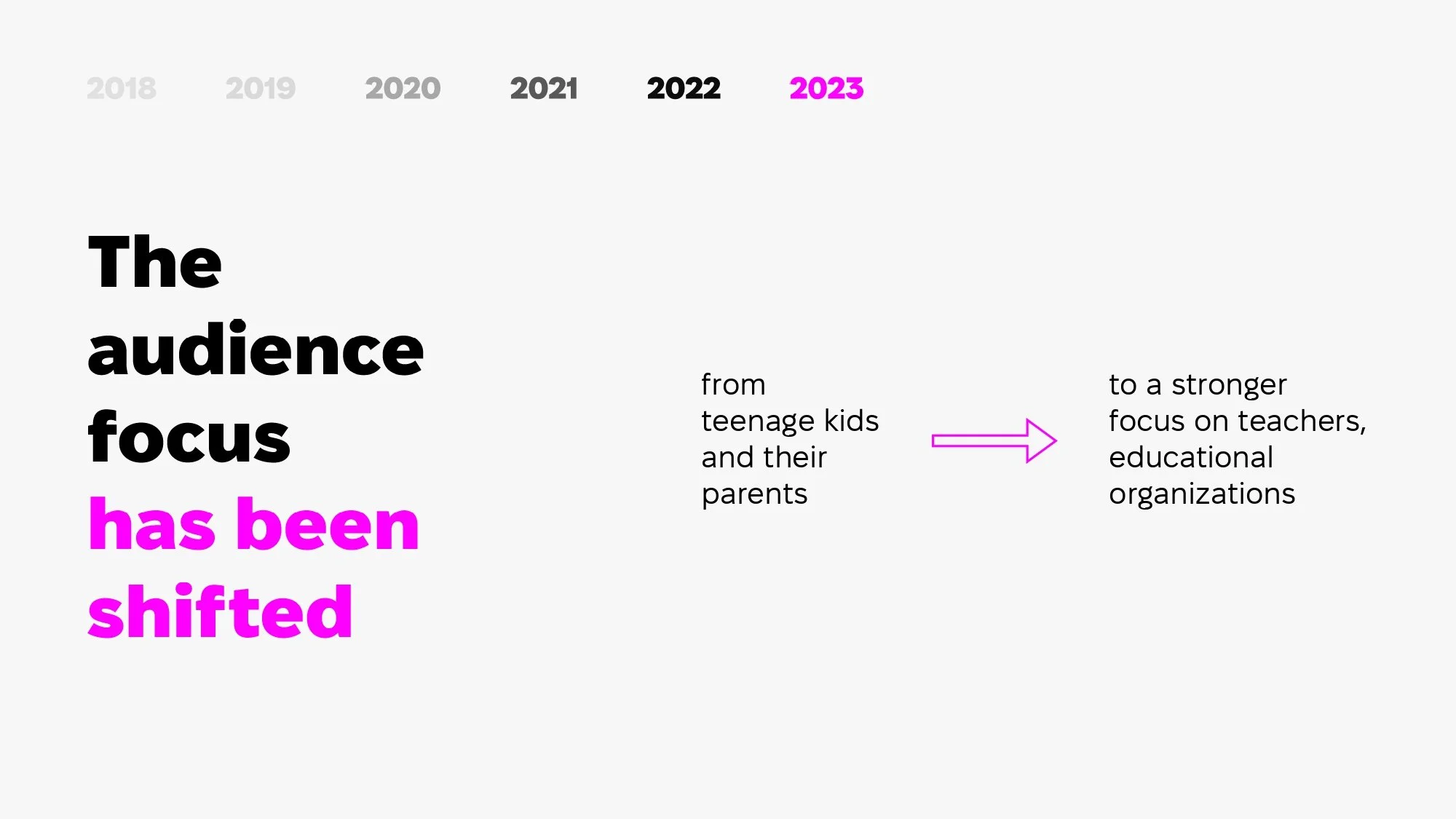 2018 2019 2020 2021 2022 2023

The audience focus has been shifted

from teenage kids and their parents

to a stronger focus on teachers, educational organizations